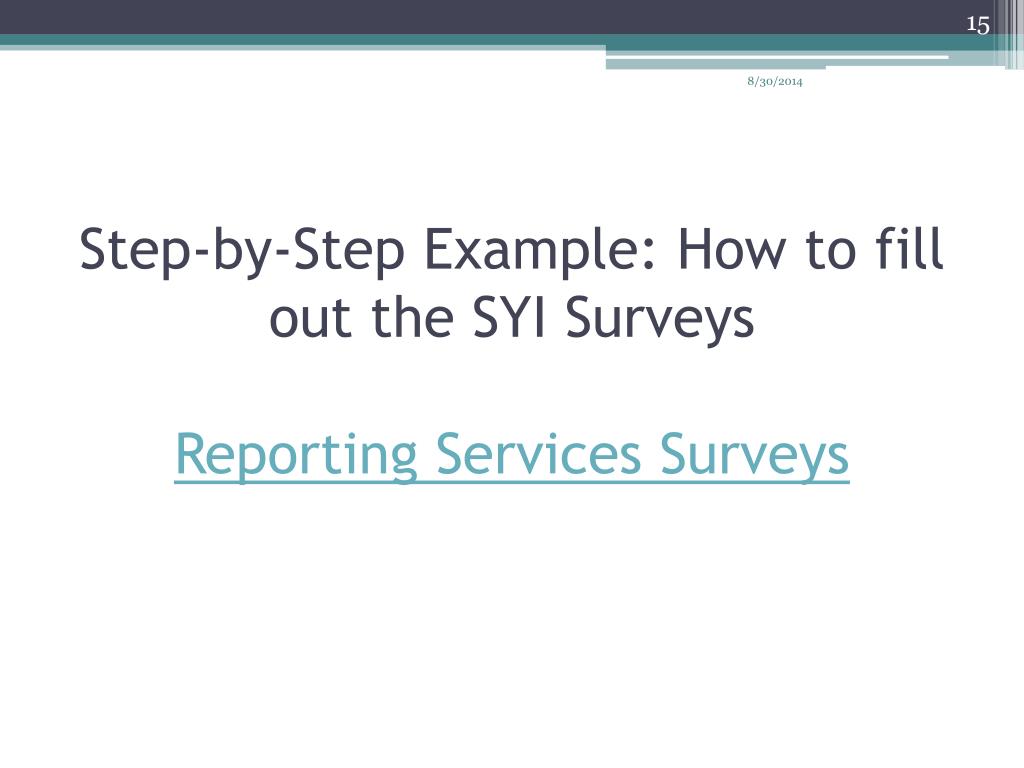 15

8/30/2014

Step-by-Step Example: How to fill out the SYI Surveys

Reporting Services Surveys